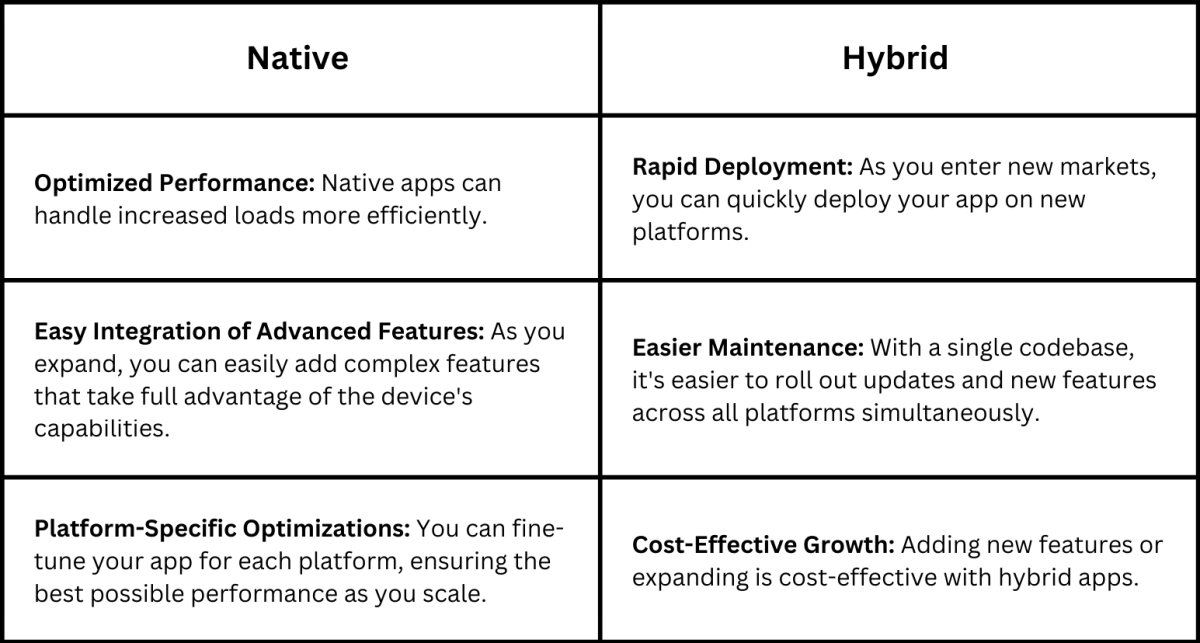 | Native | Hybrid |
|---|---|
| **Optimized Performance:** Native apps can handle increased loads more efficiently. | **Rapid Deployment:** As you enter new markets, you can quickly deploy your app on new platforms. |
| **Easy Integration of Advanced Features:** As you expand, you can easily add complex features that take full advantage of the device's capabilities. | **Easier Maintenance:** With a single codebase, it's easier to roll out updates and new features across all platforms simultaneously. |
| **Platform-Specific Optimizations:** You can fine-tune your app for each platform, ensuring the best possible performance as you scale. | **Cost-Effective Growth:** Adding new features or expanding is cost-effective with hybrid apps. |